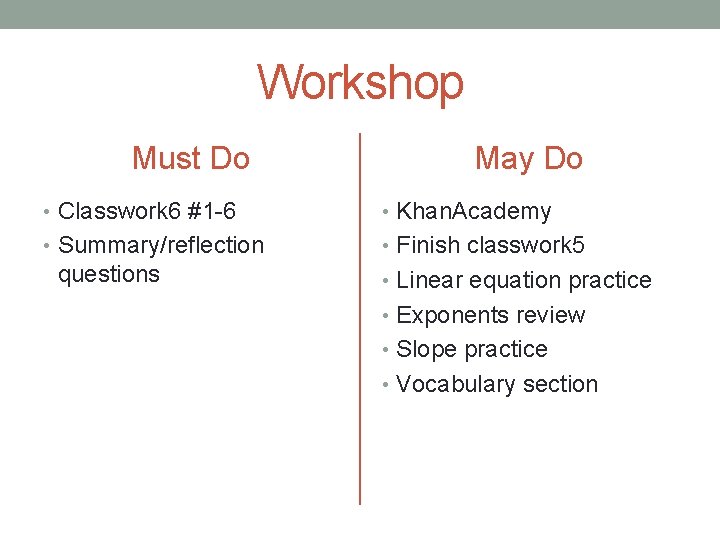 Workshop

Must Do

• Classwork6 #1-6
• Summary/reflection questions

May Do

• KhanAcademy
• Finish classwork5
• Linear equation practice
• Exponents review
• Slope practice
• Vocabulary section